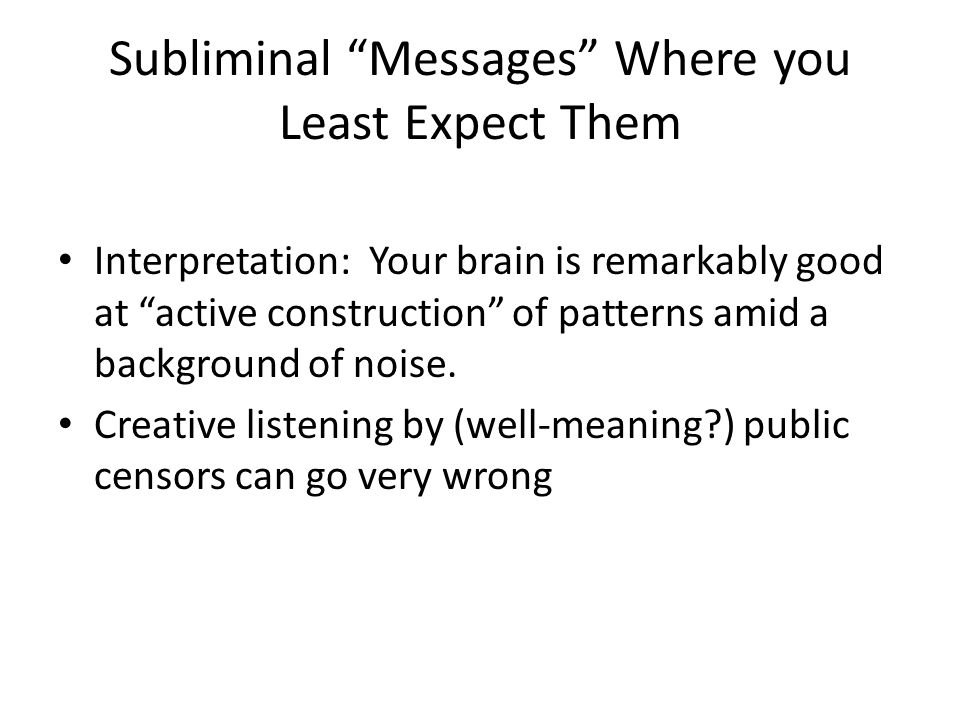 Subliminal “Messages” Where you Least Expect Them

• Interpretation:  Your brain is remarkably good at “active construction” of patterns amid a background of noise.
• Creative listening by (well-meaning?) public censors can go very wrong